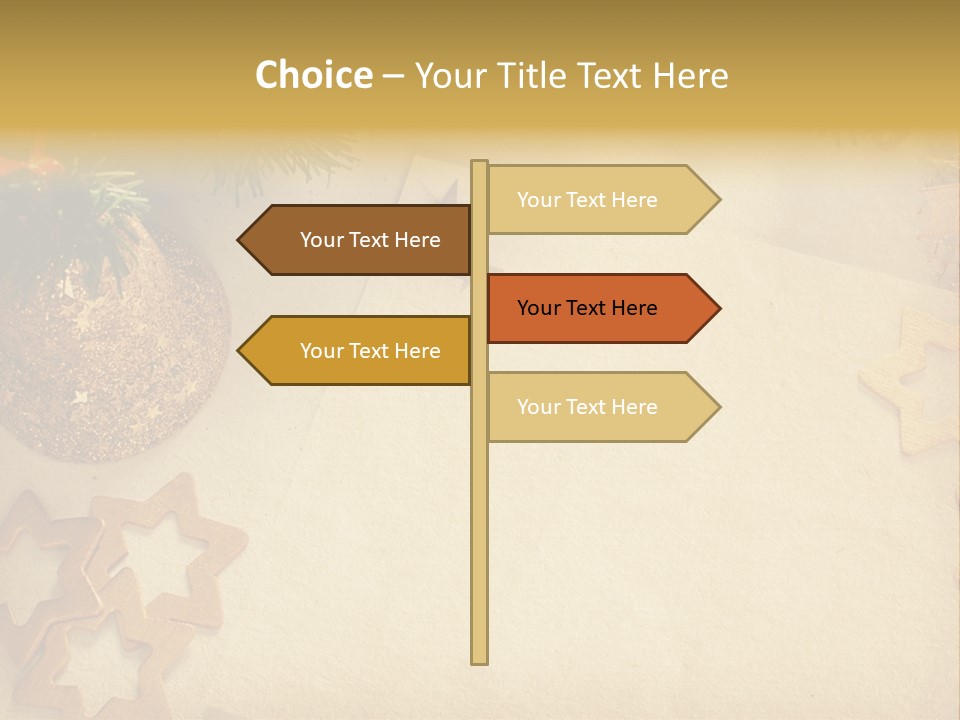 Choice – Your Title Text Here

Your Text Here

Your Text Here

Your Text Here

Your Text Here

Your Text Here